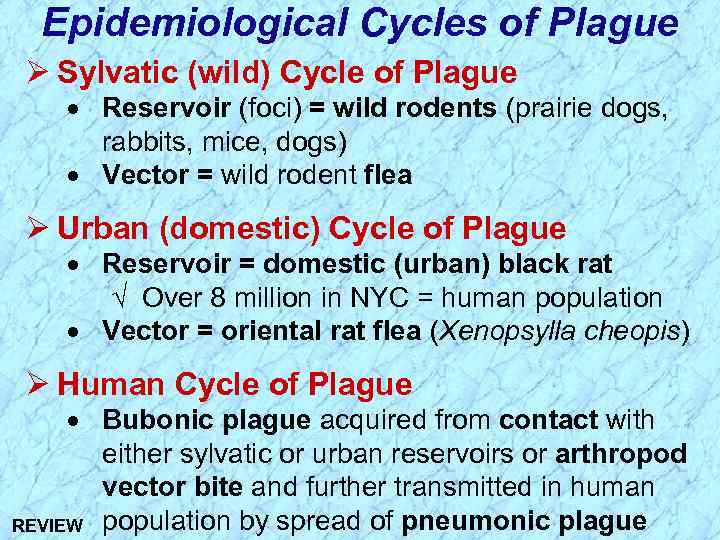 Epidemiological Cycles of Plague

➢ Sylvatic (wild) Cycle of Plague
• Reservoir (foci) = wild rodents (prairie dogs, rabbits, mice, dogs)
• Vector = wild rodent flea

➢ Urban (domestic) Cycle of Plague
• Reservoir = domestic (urban) black rat
√ Over 8 million in NYC = human population
• Vector = oriental rat flea (Xenopsylla cheopis)

➢ Human Cycle of Plague
• Bubonic plague acquired from contact with either sylvatic or urban reservoirs or arthropod vector bite and further transmitted in human population by spread of pneumonic plague

REVIEW